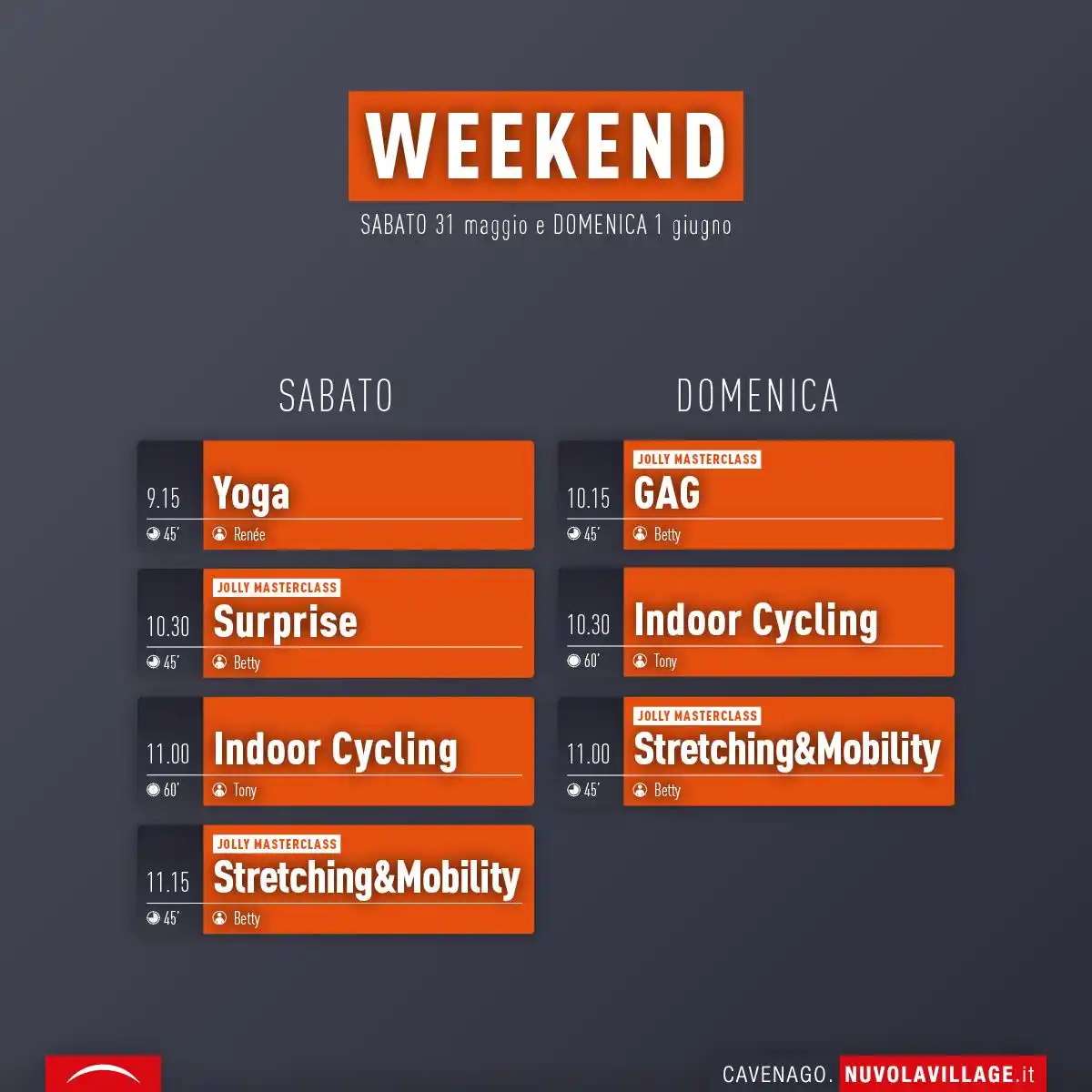 WEEKEND

SABATO 31 maggio e DOMENICA 1 giugno

SABATO

9.15
45'
Yoga
Renée

10.30
45'
JOLLY MASTERCLASS
Surprise
Betty

11.00
60'
Indoor Cycling
Tony

11.15
45'
JOLLY MASTERCLASS
Stretching&Mobility
Betty

DOMENICA

10.15
45'
JOLLY MASTERCLASS
GAG
Betty

10.30
60'
Indoor Cycling
Tony

11.00
45'
JOLLY MASTERCLASS
Stretching&Mobility
Betty

CAVENAGO. NUVOLAVILLAGE.it